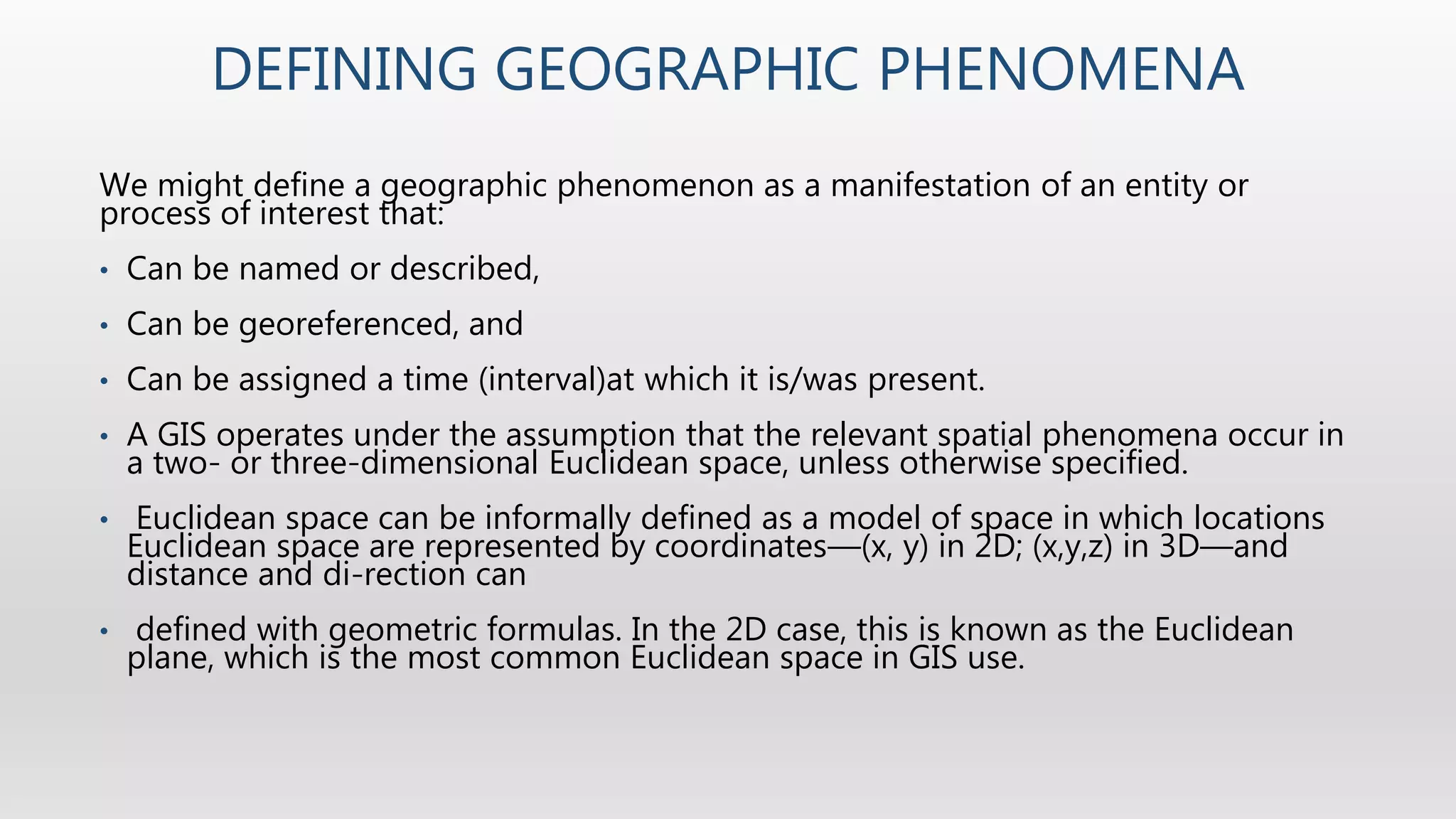 DEFINING GEOGRAPHIC PHENOMENA

We might define a geographic phenomenon as a manifestation of an entity or process of interest that:

• Can be named or described,

• Can be georeferenced, and

• Can be assigned a time (interval)at which it is/was present.

• A GIS operates under the assumption that the relevant spatial phenomena occur in a two- or three-dimensional Euclidean space, unless otherwise specified.

• Euclidean space can be informally defined as a model of space in which locations Euclidean space are represented by coordinates—(x, y) in 2D; (x,y,z) in 3D—and distance and di-rection can

• defined with geometric formulas. In the 2D case, this is known as the Euclidean plane, which is the most common Euclidean space in GIS use.